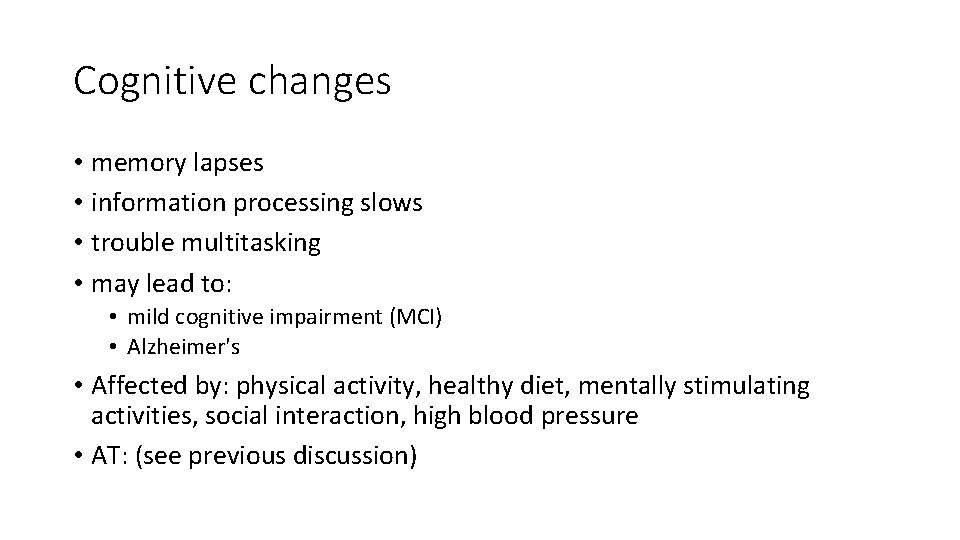 Cognitive changes

• memory lapses
• information processing slows
• trouble multitasking
• may lead to:
  • mild cognitive impairment (MCI)
  • Alzheimer's
• Affected by: physical activity, healthy diet, mentally stimulating activities, social interaction, high blood pressure
• AT: (see previous discussion)